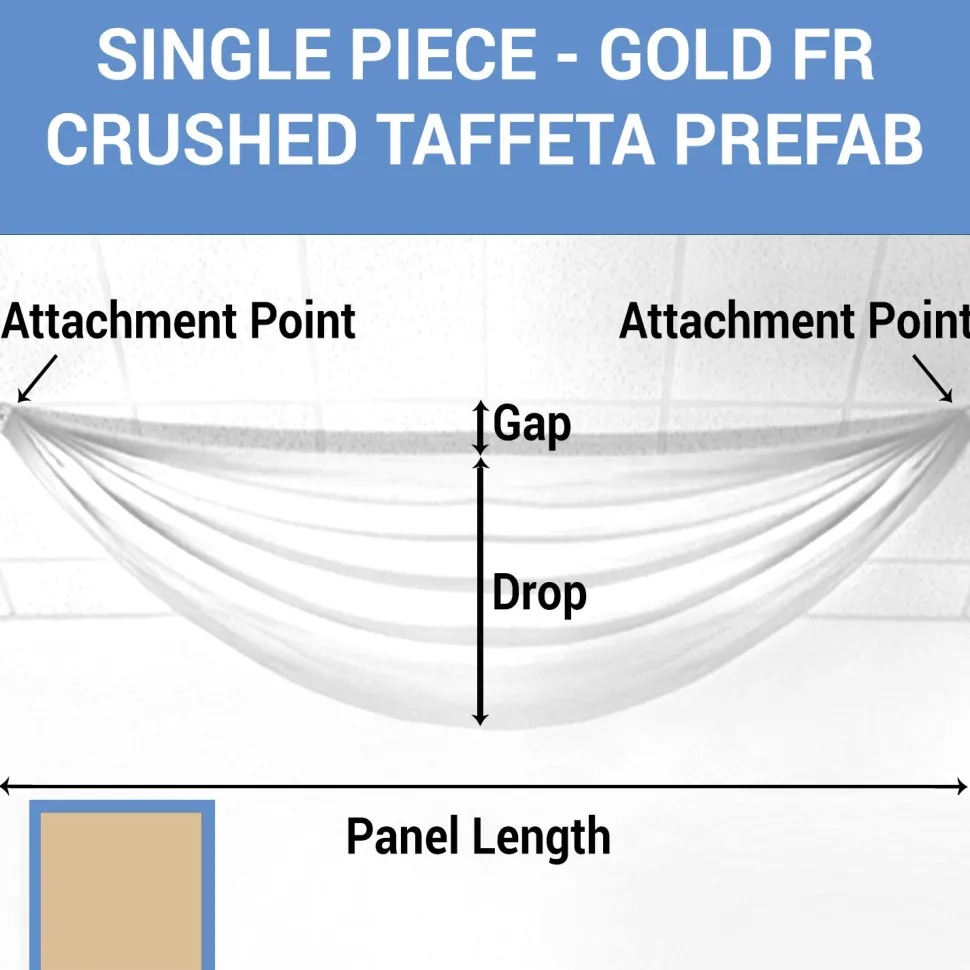 SINGLE PIECE - GOLD FR CRUSHED TAFFETA PREFAB

Attachment Point

Attachment Point

Gap

Drop

Panel Length